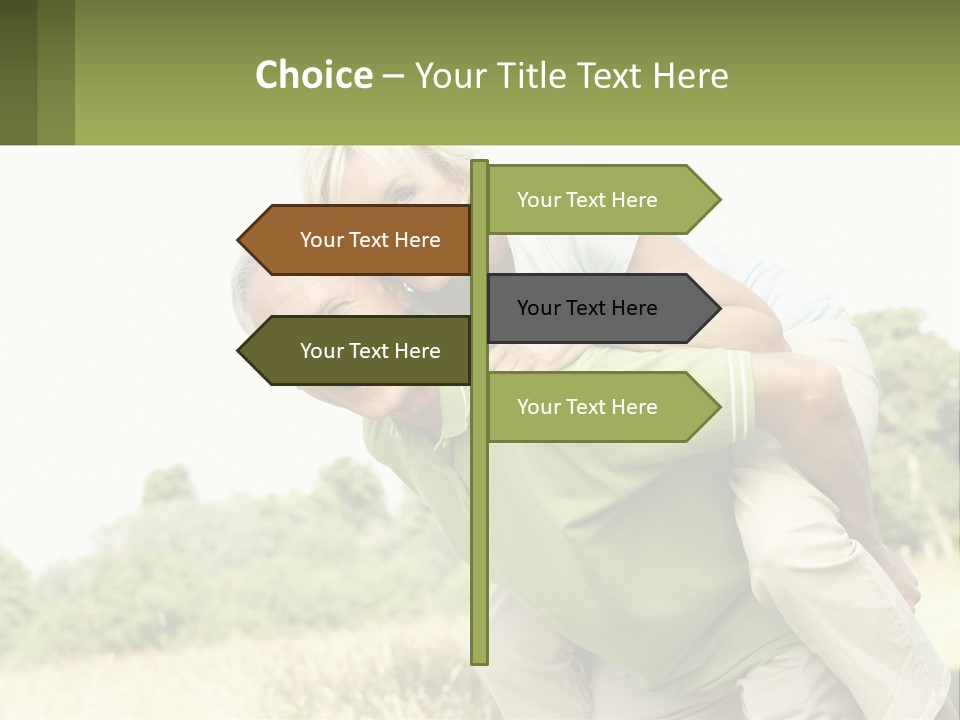 Choice – Your Title Text Here

Your Text Here

Your Text Here

Your Text Here

Your Text Here

Your Text Here